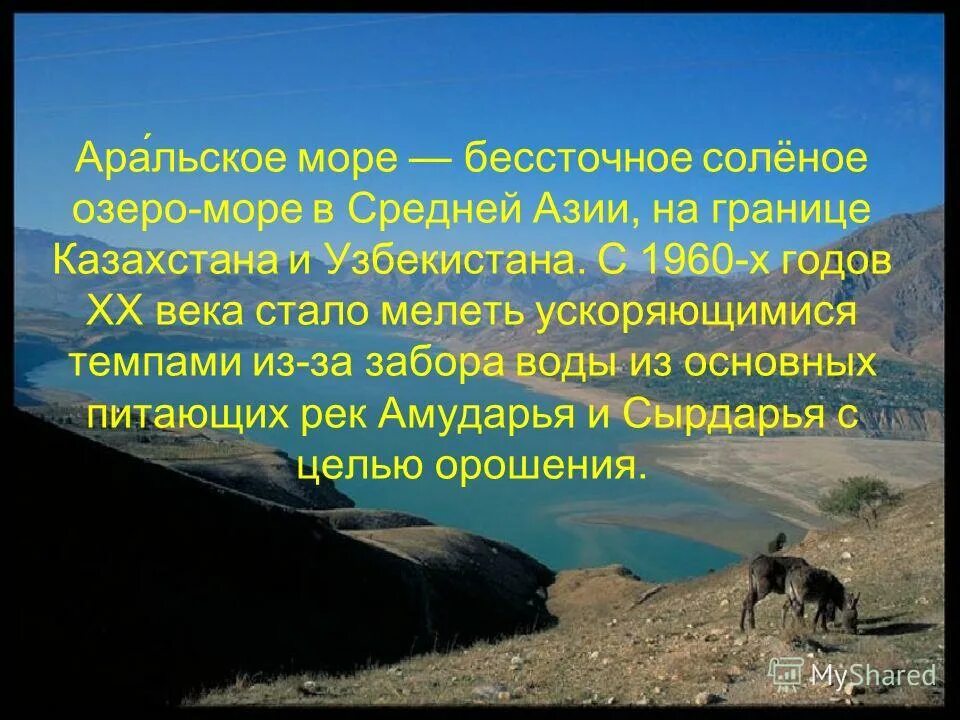 Ара́льское море — бессточное солёное озеро-море в Средней Азии, на границе Казахстана и Узбекистана. С 1960-х годов XX века стало мелеть ускоряющимися темпами из-за забора воды из основных питающих рек Амударья и Сырдарья с целью орошения.

MyShared